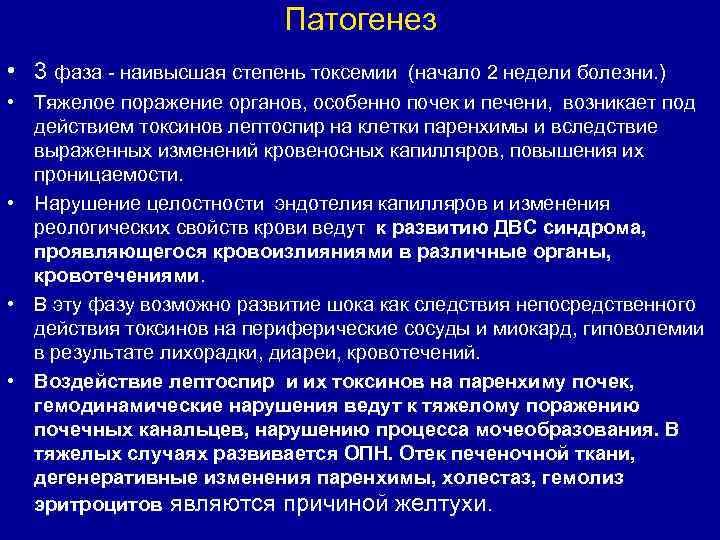 Патогенез

• 3 фаза - наивысшая степень токсемии (начало 2 недели болезни.)

• Тяжелое поражение органов, особенно почек и печени, возникает под действием токсинов лептоспир на клетки паренхимы и вследствие выраженных изменений кровеносных капилляров, повышения их проницаемости.

• Нарушение целостности эндотелия капилляров и изменения реологических свойств крови ведут к развитию ДВС синдрома, проявляющегося кровоизлияниями в различные органы, кровотечениями.

• В эту фазу возможно развитие шока как следствия непосредственного действия токсинов на периферические сосуды и миокард, гиповолемии в результате лихорадки, диареи, кровотечений.

• Воздействие лептоспир и их токсинов на паренхиму почек, гемодинамические нарушения ведут к тяжелому поражению почечных канальцев, нарушению процесса мочеобразования. В тяжелых случаях развивается ОПН. Отек печеночной ткани, дегенеративные изменения паренхимы, холестаз, гемолиз эритроцитов являются причиной желтухи.